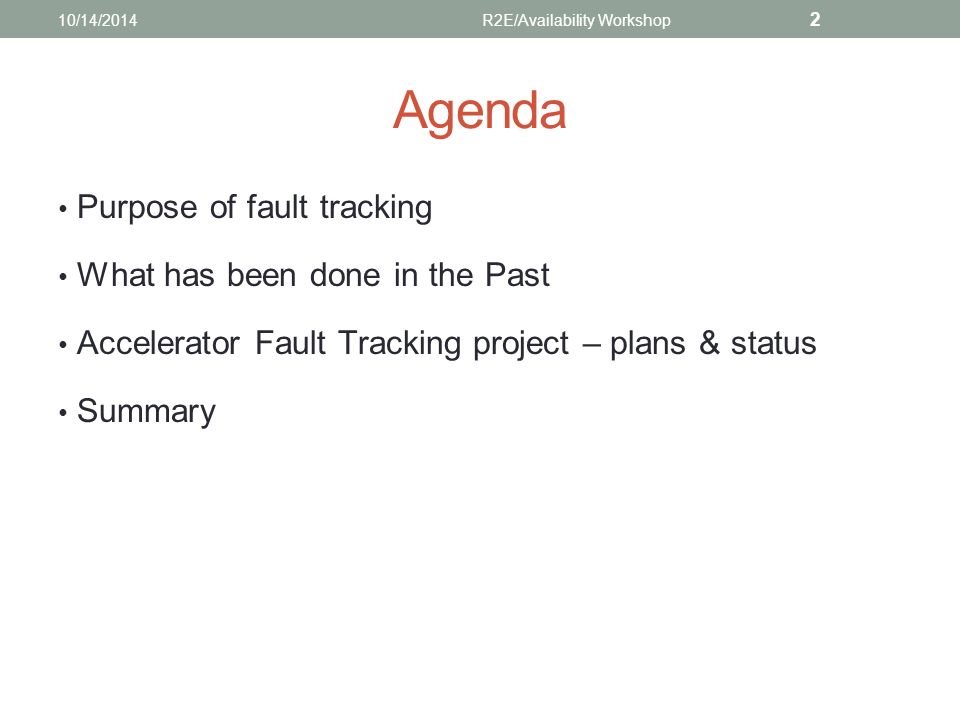 10/14/2014 R2E/Availability Workshop 2

Agenda

• Purpose of fault tracking

• What has been done in the Past

• Accelerator Fault Tracking project – plans & status

• Summary